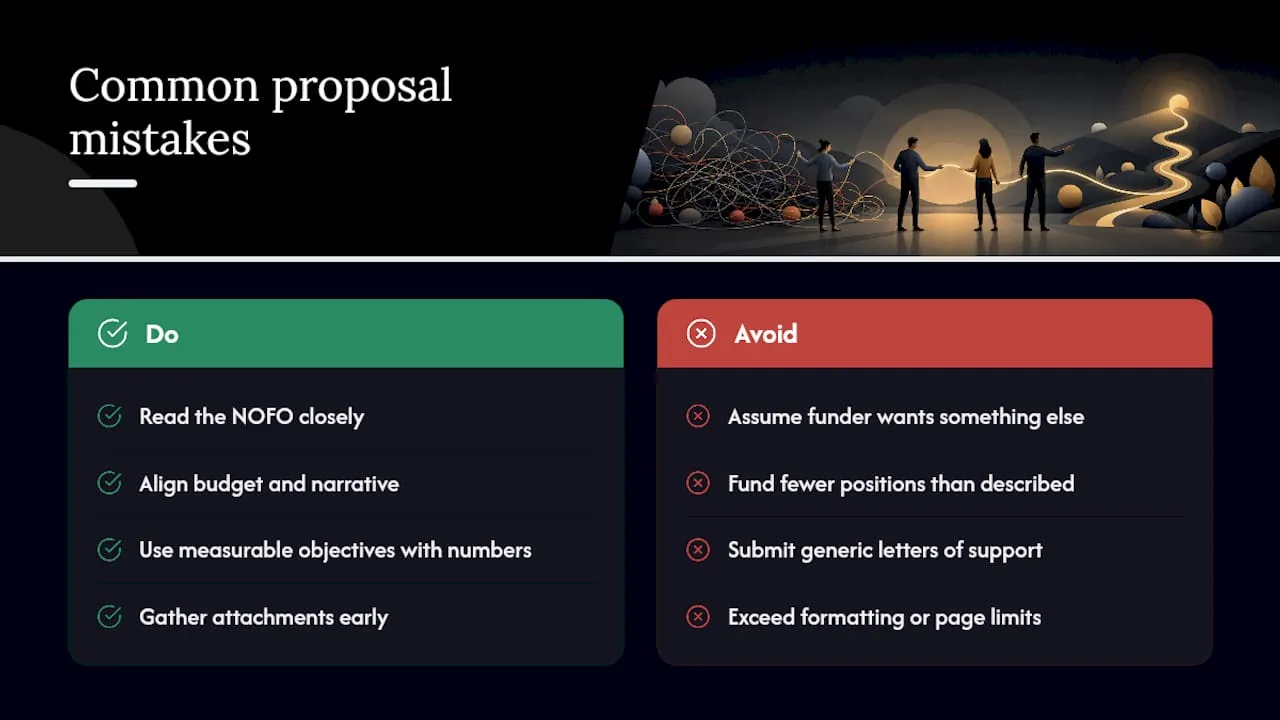 Common proposal mistakes

Do

Read the NOFO closely

Align budget and narrative

Use measurable objectives with numbers

Gather attachments early

Avoid

Assume funder wants something else

Fund fewer positions than described

Submit generic letters of support

Exceed formatting or page limits